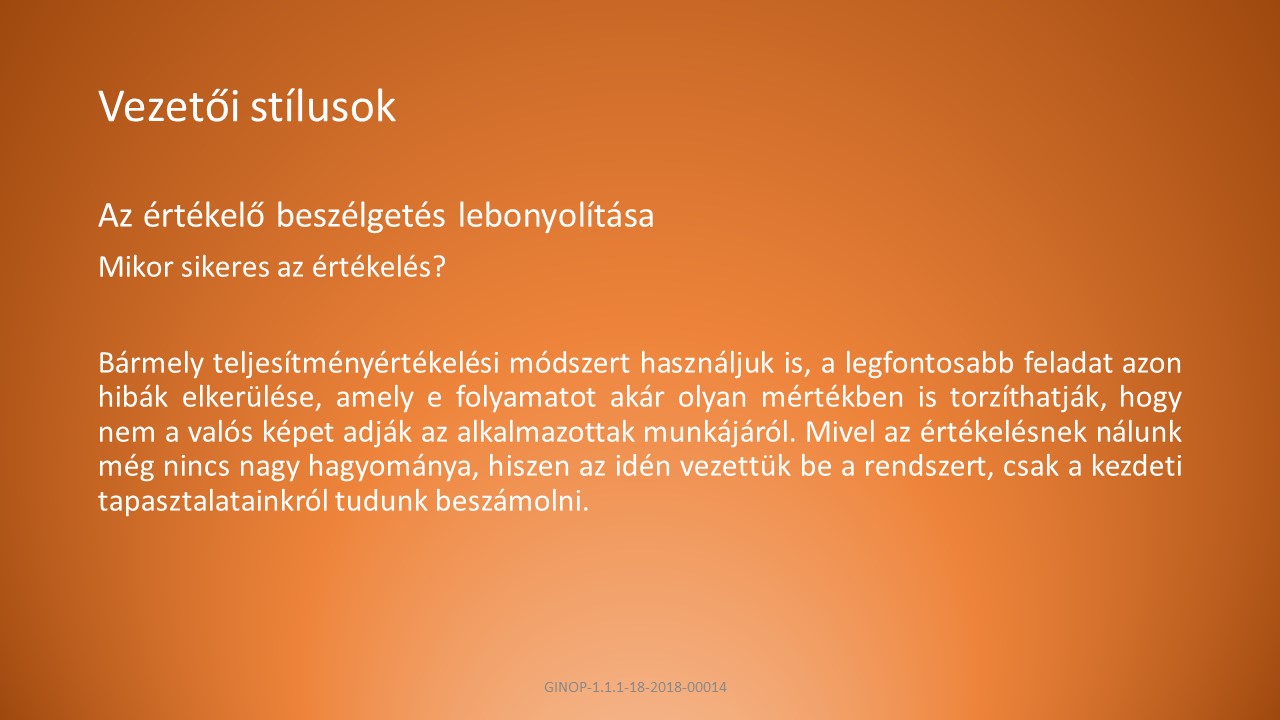 Vezetői stílusok

Az értékelő beszélgetés lebonyolítása

Mikor sikeres az értékelés?

Bármely teljesítményértékelési módszert használjuk is, a legfontosabb feladat azon hibák elkerülése, amely e folyamatot akár olyan mértékben is torzíthatják, hogy nem a valós képet adják az alkalmazottak munkájáról. Mivel az értékelésnek nálunk még nincs nagy hagyománya, hiszen az idén vezettük be a rendszert, csak a kezdeti tapasztalatainkról tudunk beszámolni.

GINOP-1.1.1-18-2018-00014